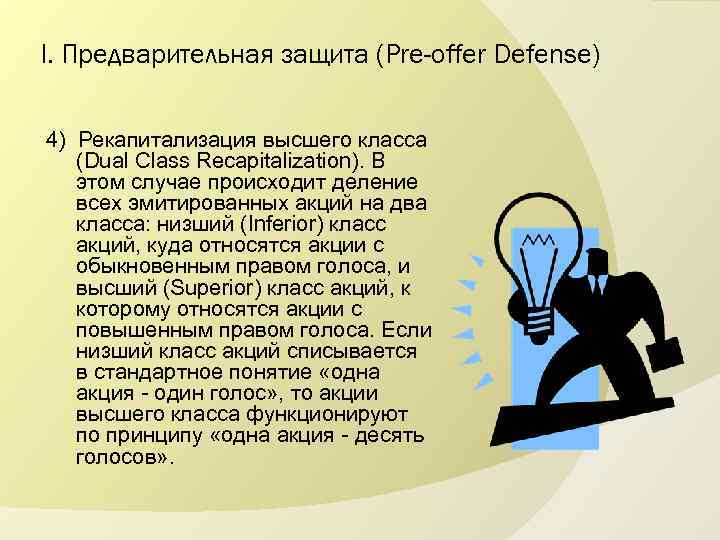 I. Предварительная защита (Pre-offer Defense)

4) Рекапитализация высшего класса (Dual Class Recapitalization). В этом случае происходит деление всех эмитированных акций на два класса: низший (Inferior) класс акций, куда относятся акции с обыкновенным правом голоса, и высший (Superior) класс акций, к которому относятся акции с повышенным правом голоса. Если низший класс акций списывается в стандартное понятие «одна акция - один голос», то акции высшего класса функционируют по принципу «одна акция - десять голосов».